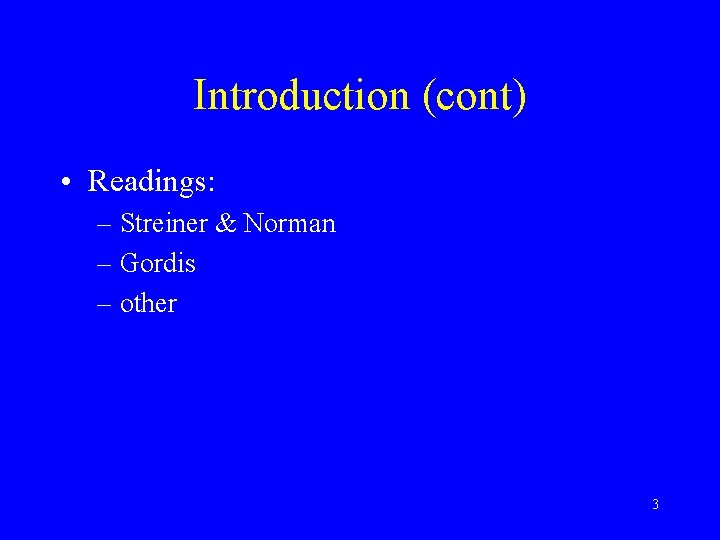 Introduction (cont)

• Readings:
– Streiner & Norman
– Gordis
– other

3